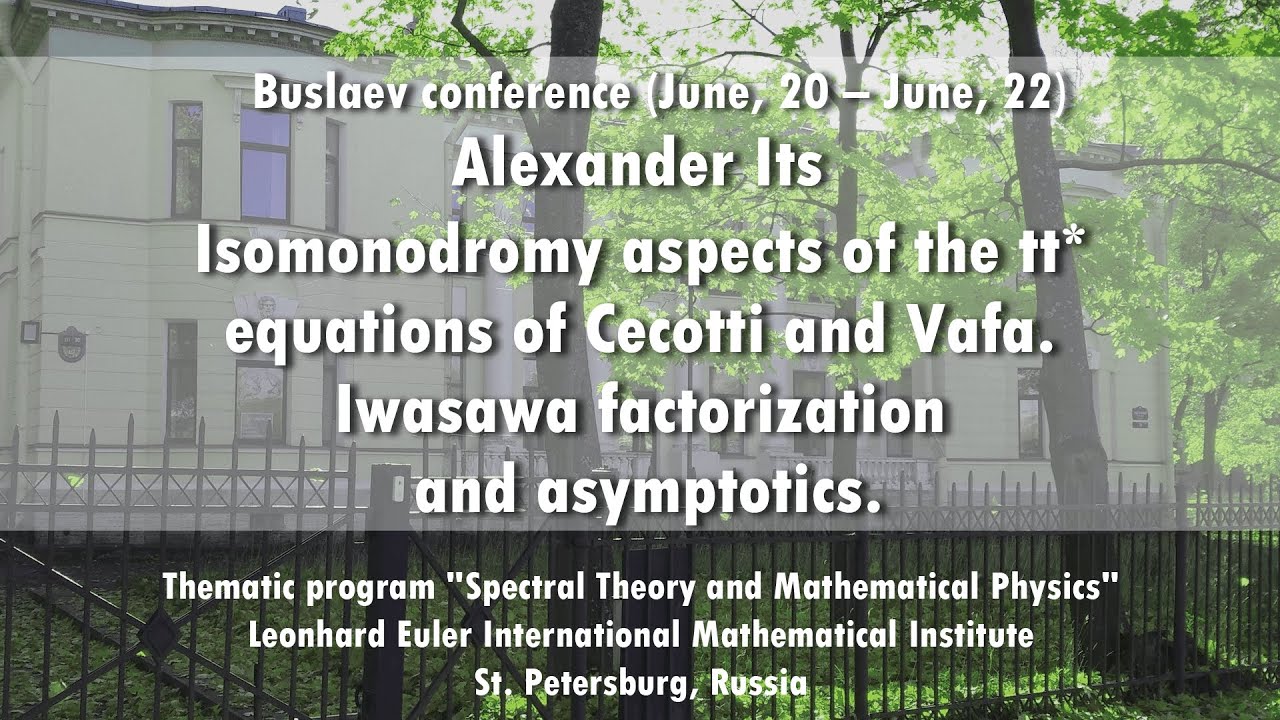 Buslaev conference (June, 20 – June, 22)
Alexander Its
Isomonodromy aspects of the tt* equations of Cecotti and Vafa. Iwasawa factorization and asymptotics.

Thematic program "Spectral Theory and Mathematical Physics"
Leonhard Euler International Mathematical Institute
St. Petersburg, Russia